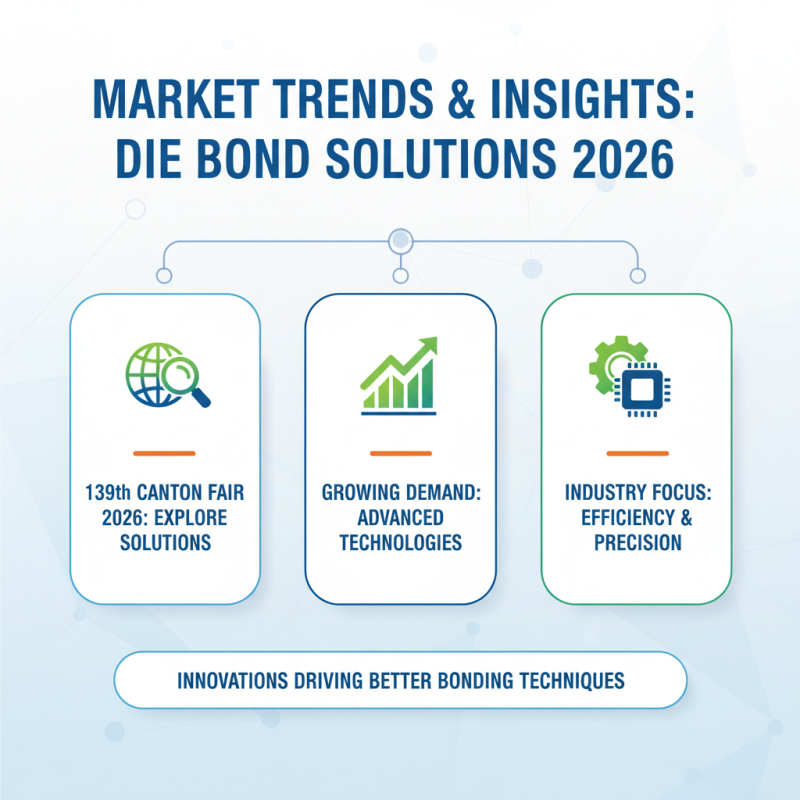 MARKET TRENDS & INSIGHTS: DIE BOND SOLUTIONS 2026

139th CANTON FAIR 2026: EXPLORE SOLUTIONS

GROWING DEMAND: ADVANCED TECHNOLOGIES

INDUSTRY FOCUS: EFFICIENCY & PRECISION

INNOVATIONS DRIVING BETTER BONDING TECHNIQUES